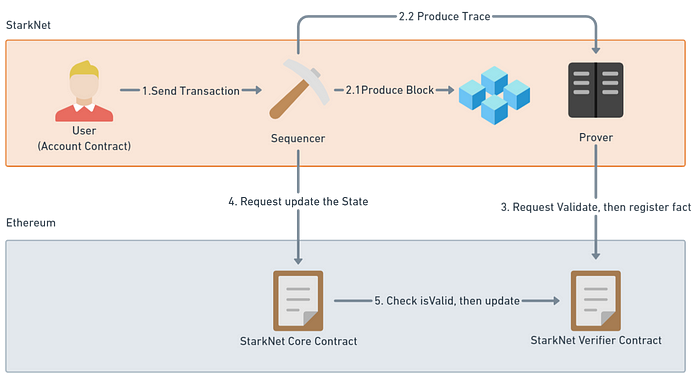 StarkNet

2.2 Produce Trace

1.Send Transaction

2.1Produce Block

User
(Account Contract)

Sequencer

Prover

4. Request update the State

3. Request Validate, then register fact

Ethereum

5. Check isValid, then update

StarkNet Core Contract

StarkNet Verifier Contract